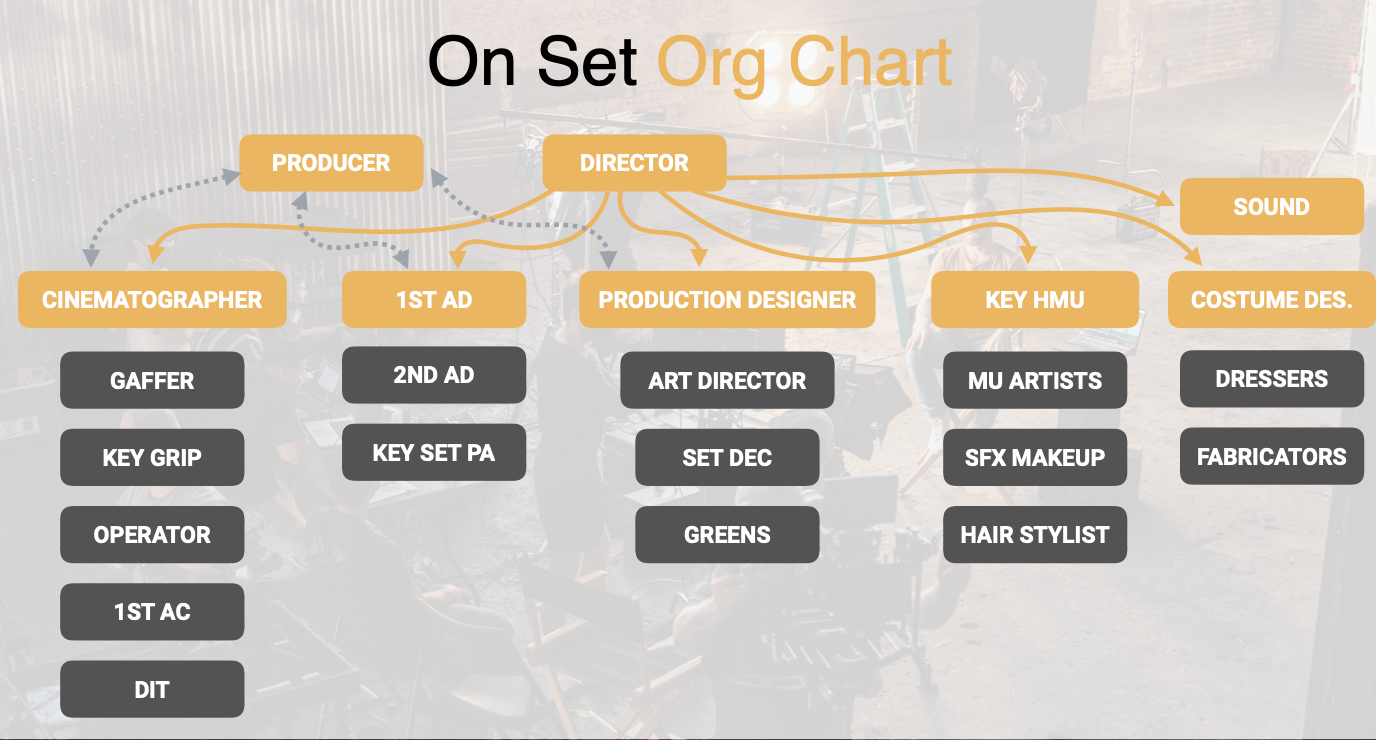 On Set Org Chart

PRODUCER

DIRECTOR

SOUND

CINEMATOGRAPHER

GAFFER

KEY GRIP

OPERATOR

1ST AC

DIT

1ST AD

2ND AD

KEY SET PA

PRODUCTION DESIGNER

ART DIRECTOR

SET DEC

GREENS

KEY HMU

MU ARTISTS

SFX MAKEUP

HAIR STYLIST

COSTUME DES.

DRESSERS

FABRICATORS